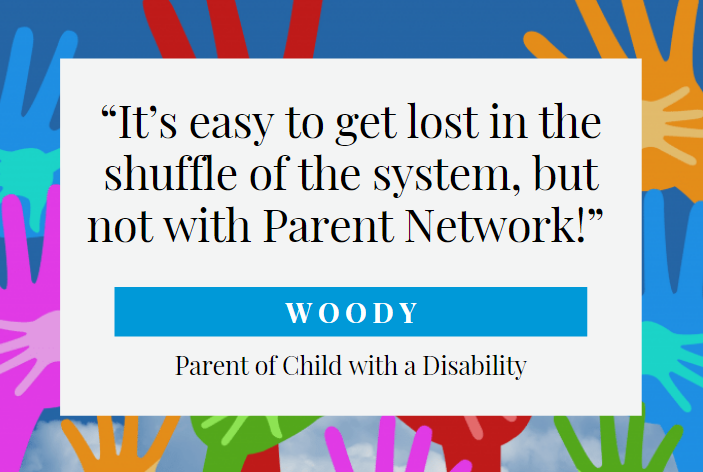 “It’s easy to get lost in the shuffle of the system, but not with Parent Network!”

WOODY

Parent of Child with a Disability